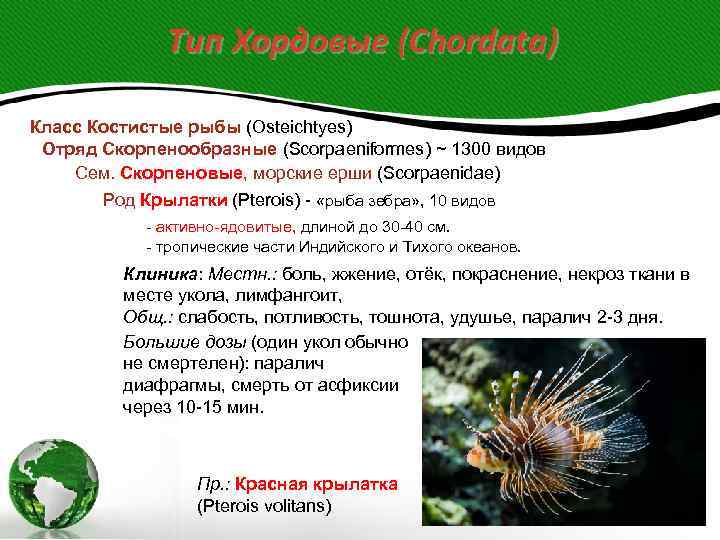 Тип Хордовые (Chordata)

Класс Костистые рыбы (Osteichtyes)
Отряд Скорпенообразные (Scorpaeniformes) ~ 1300 видов
Сем. Скорпеновые, морские ерши (Scorpaenidae)
Род Крылатки (Pterois) - «рыба зебра», 10 видов
- активно-ядовитые, длиной до 30-40 см.
- тропические части Индийского и Тихого океанов.

Клиника: Местн.: боль, жжение, отёк, покраснение, некроз ткани в месте укола, лимфангоит,
Общ.: слабость, потливость, тошнота, удушье, паралич 2-3 дня.
Большие дозы (один укол обычно не смертелен): паралич диафрагмы, смерть от асфиксии через 10-15 мин.

Пр.: Красная крылатка (Pterois volitans)